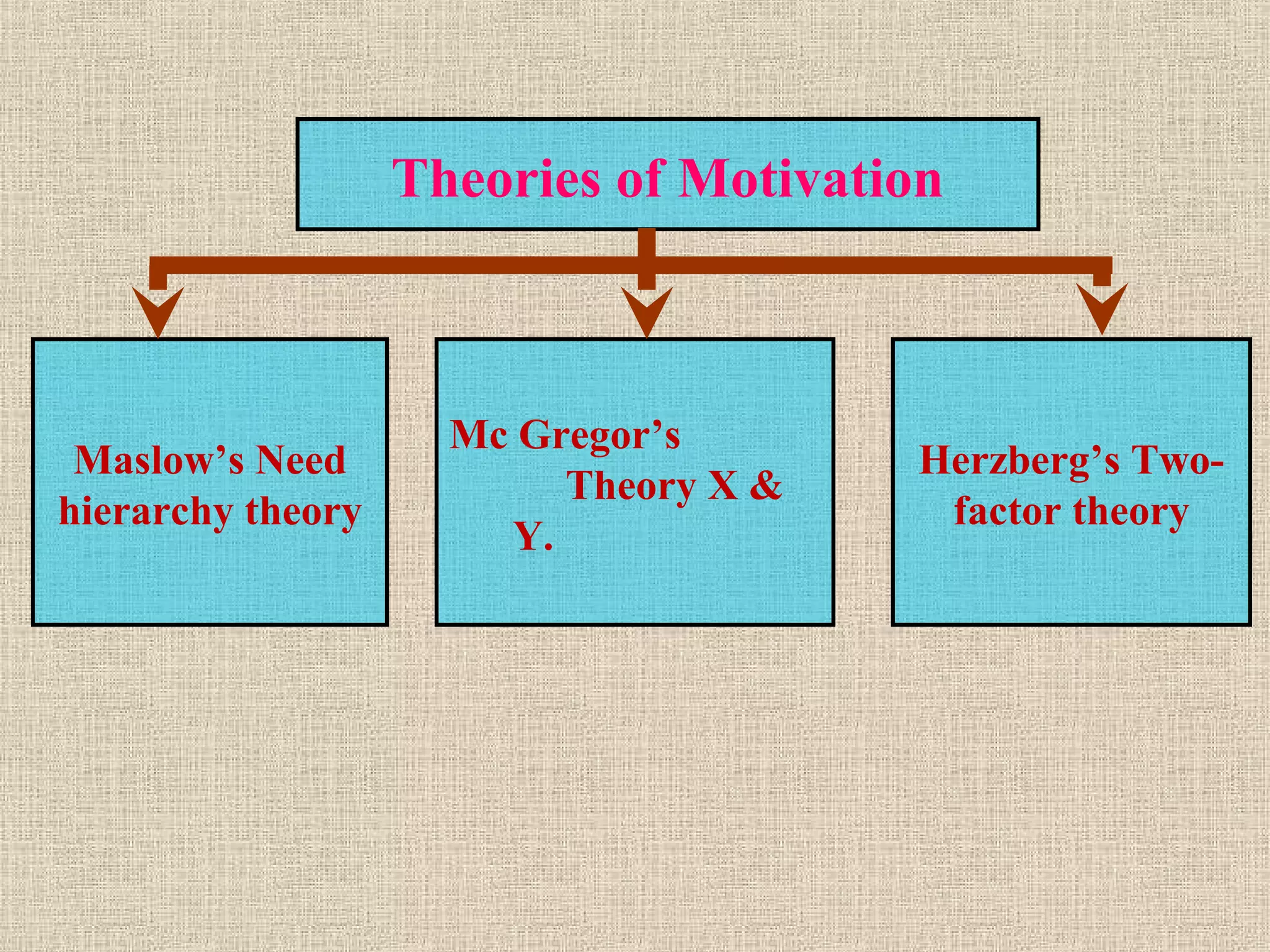 Theories of Motivation

Maslow’s Need hierarchy theory

Mc Gregor’s Theory X & Y.

Herzberg’s Two-factor theory